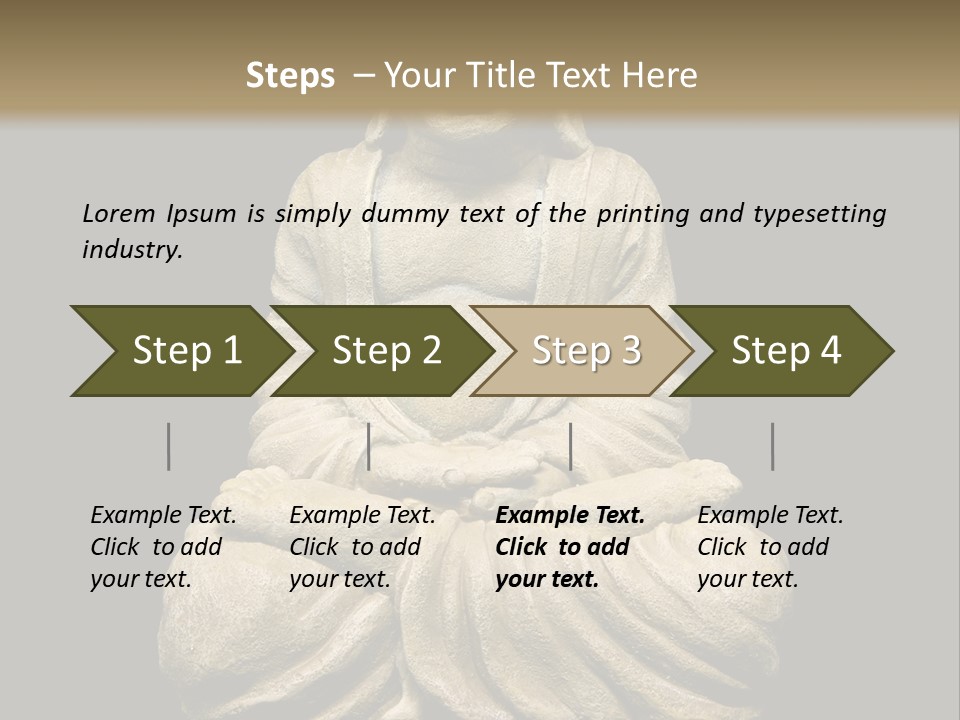 Steps – Your Title Text Here

Lorem Ipsum is simply dummy text of the printing and typesetting industry.

Step 1

Step 2

Step 3

Step 4

Example Text. Click to add your text.

Example Text. Click to add your text.

Example Text. Click to add your text.

Example Text. Click to add your text.